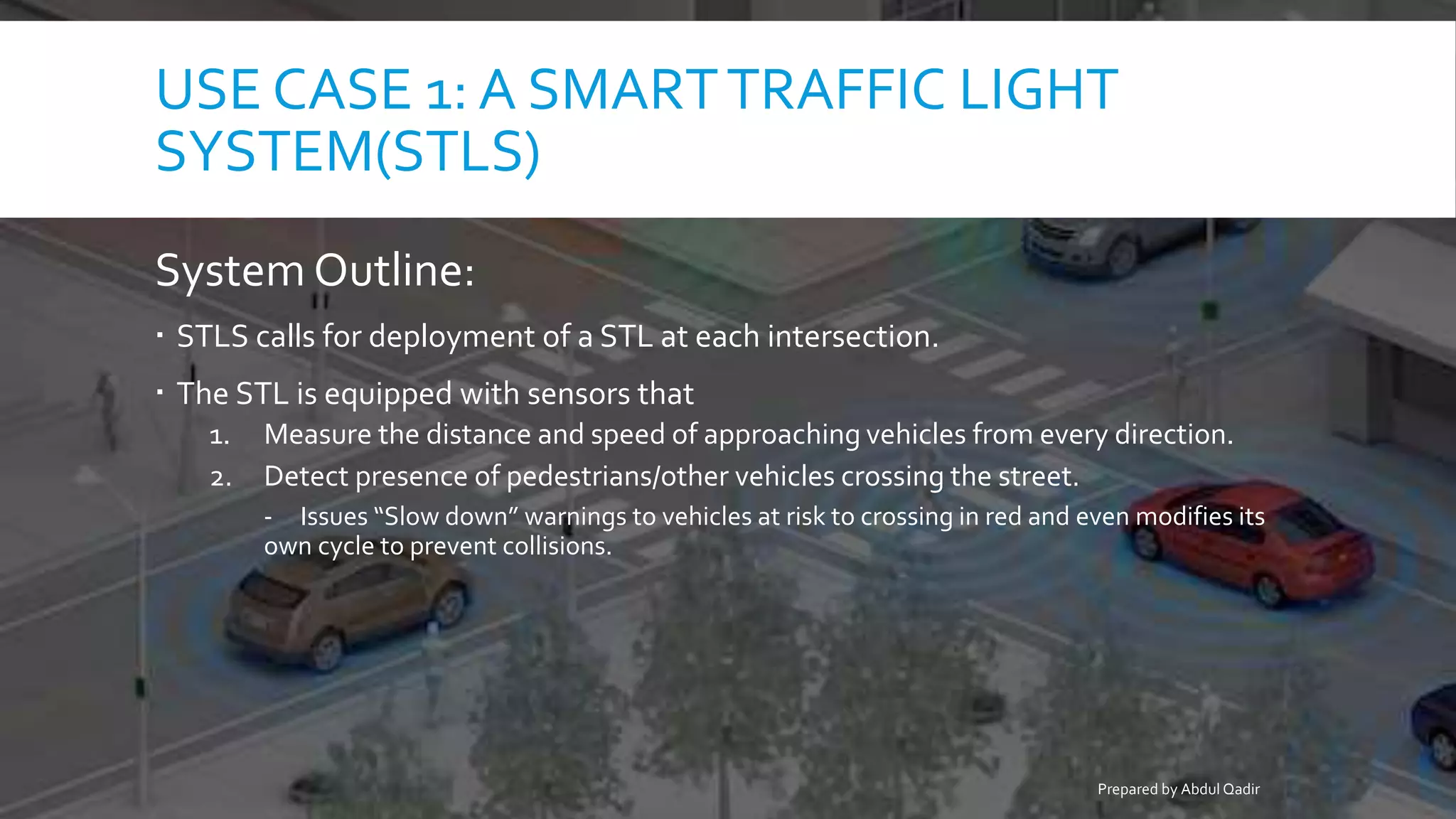 USE CASE 1: A SMART TRAFFIC LIGHT SYSTEM(STLS)

System Outline:

▪ STLS calls for deployment of a STL at each intersection.

▪ The STL is equipped with sensors that

1. Measure the distance and speed of approaching vehicles from every direction.

2. Detect presence of pedestrians/other vehicles crossing the street.

- Issues “Slow down” warnings to vehicles at risk to crossing in red and even modifies its own cycle to prevent collisions.

Prepared by Abdul Qadir